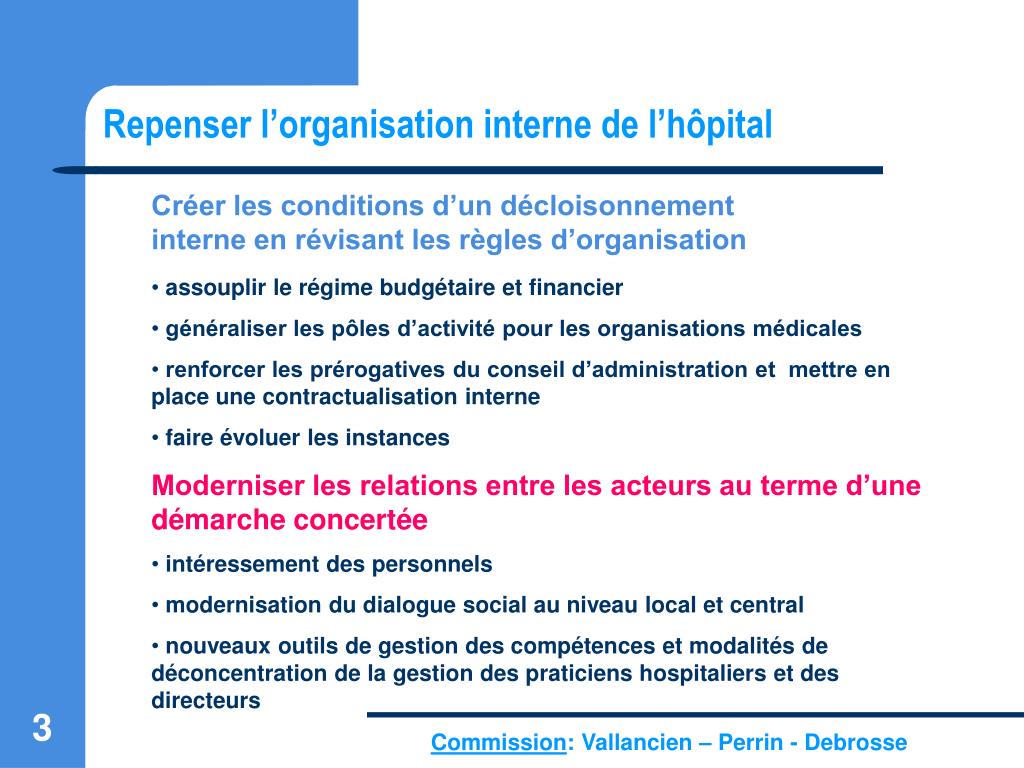 Repenser l’organisation interne de l’hôpital

Créer les conditions d’un décloisonnement interne en révisant les règles d’organisation

• assouplir le régime budgétaire et financier

• généraliser les pôles d’activité pour les organisations médicales

• renforcer les prérogatives du conseil d’administration et mettre en place une contractualisation interne

• faire évoluer les instances

Moderniser les relations entre les acteurs au terme d’une démarche concertée

• intéressement des personnels

• modernisation du dialogue social au niveau local et central

• nouveaux outils de gestion des compétences et modalités de déconcentration de la gestion des praticiens hospitaliers et des directeurs

3

Commission: Vallancien – Perrin - Debrosse